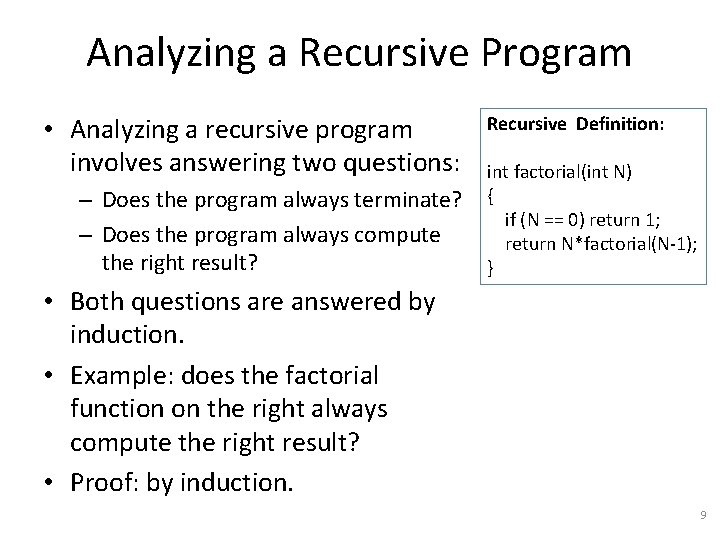 Analyzing a Recursive Program

• Analyzing a recursive program involves answering two questions:
– Does the program always terminate?
– Does the program always compute the right result?
• Both questions are answered by induction.
• Example: does the factorial function on the right always compute the right result?
• Proof: by induction.

Recursive Definition:

int factorial(int N)
{
if (N == 0) return 1;
return N*factorial(N-1);
}

9